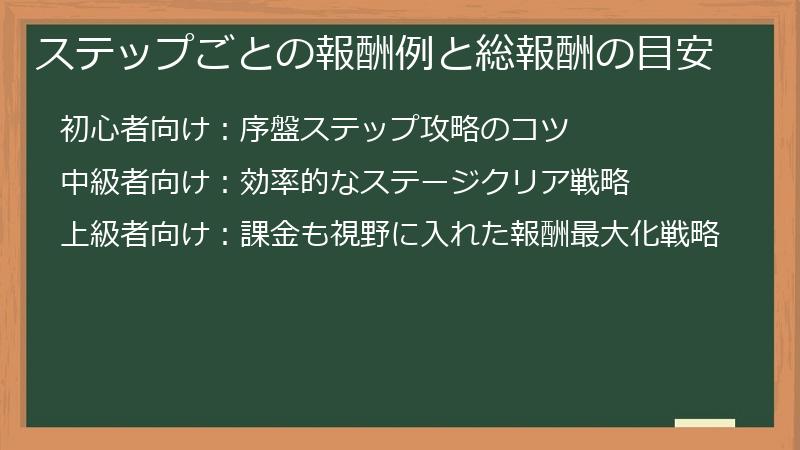 ステップごとの報酬例と総報酬の目安

初心者向け：序盤ステップ攻略のコツ

中級者向け：効率的なステージクリア戦略

上級者向け：課金も視野に入れた報酬最大化戦略